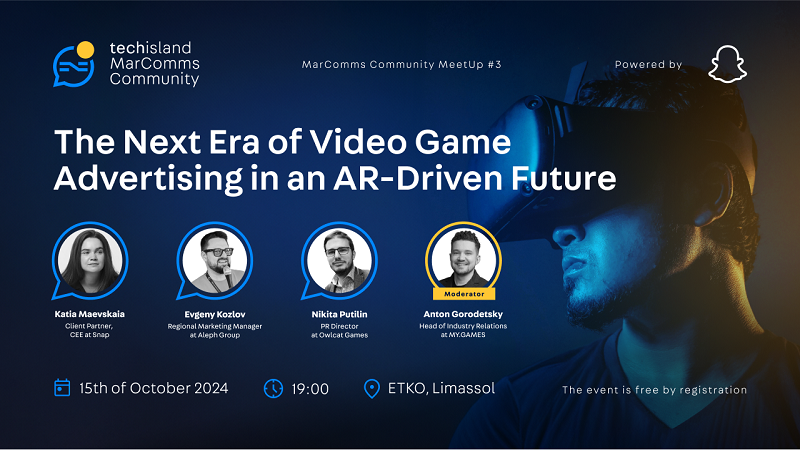 techisland
MarComms
Community

MarComms Community MeetUp #3

Powered by

The Next Era of Video Game Advertising in an AR-Driven Future

Katia Maevskaia
Client Partner, CEE at Snap

Evgeny Kozlov
Regional Marketing Manager at Aleph Group

Nikita Putilin
PR Director at Owlcat Games

Moderator
Anton Gorodetsky
Head of Industry Relations at MY.GAMES

15th of October 2024

19:00

ETKO, Limassol

The event is free by registration